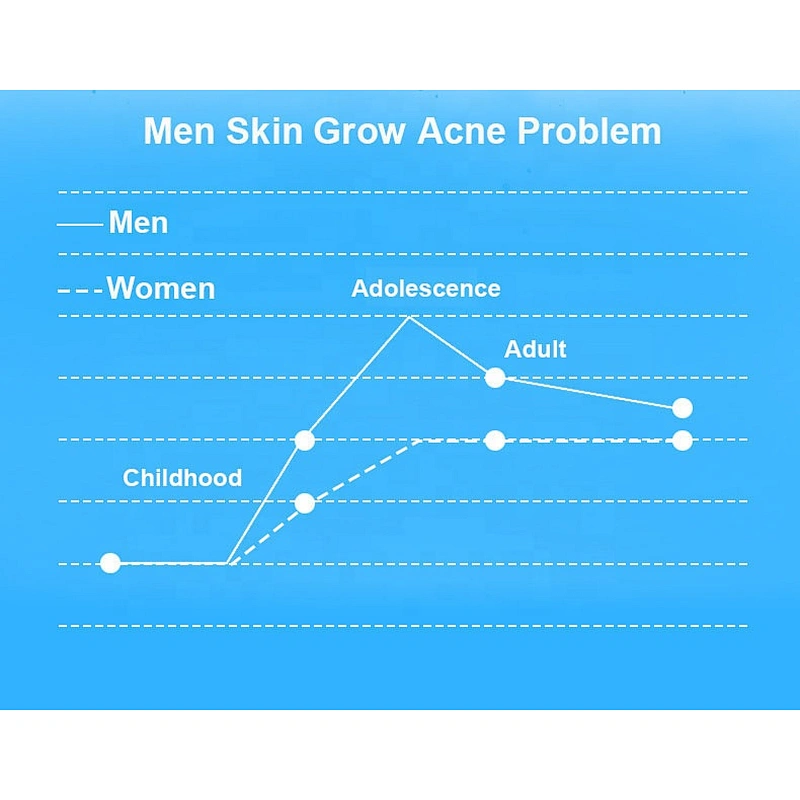 Men Skin Grow Acne Problem

Men

Women

Adolescence

Adult

Childhood